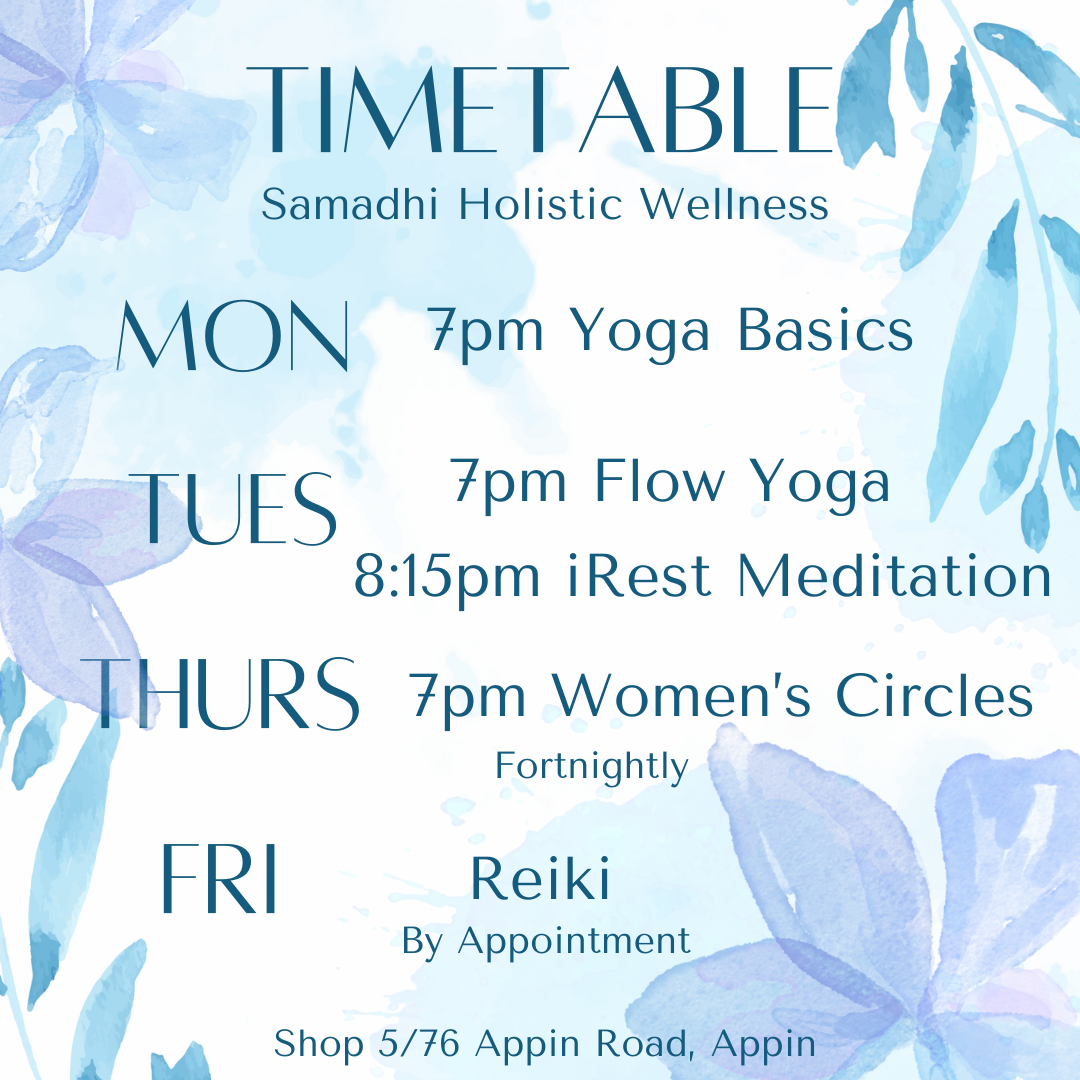 TIMETABLE
Samadhi Holistic Wellness

MON 7pm Yoga Basics

TUES 7pm Flow Yoga
8:15pm iRest Meditation

THURS 7pm Women's Circles
Fortnightly

FRI Reiki
By Appointment

Shop 5/76 Appin Road, Appin